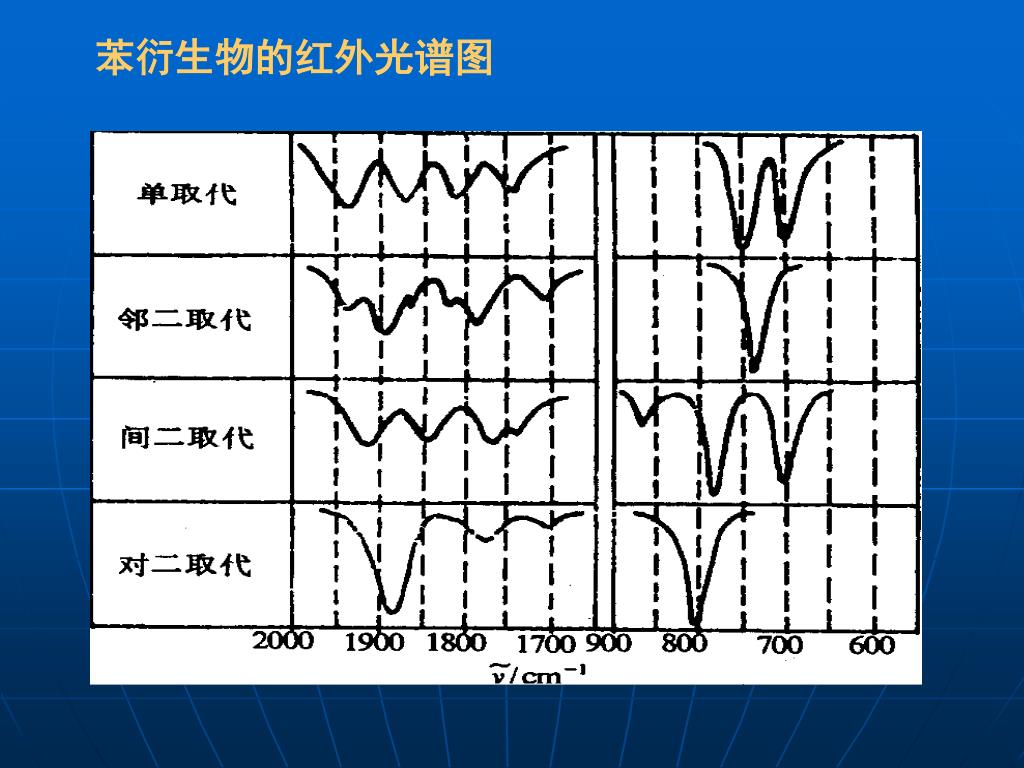 苯衍生物的红外光谱图

单取代

邻二取代

间二取代

对二取代

2000 1900 1800 1700 900 800 700 600

$\tilde{\nu}/cm^{-1}$